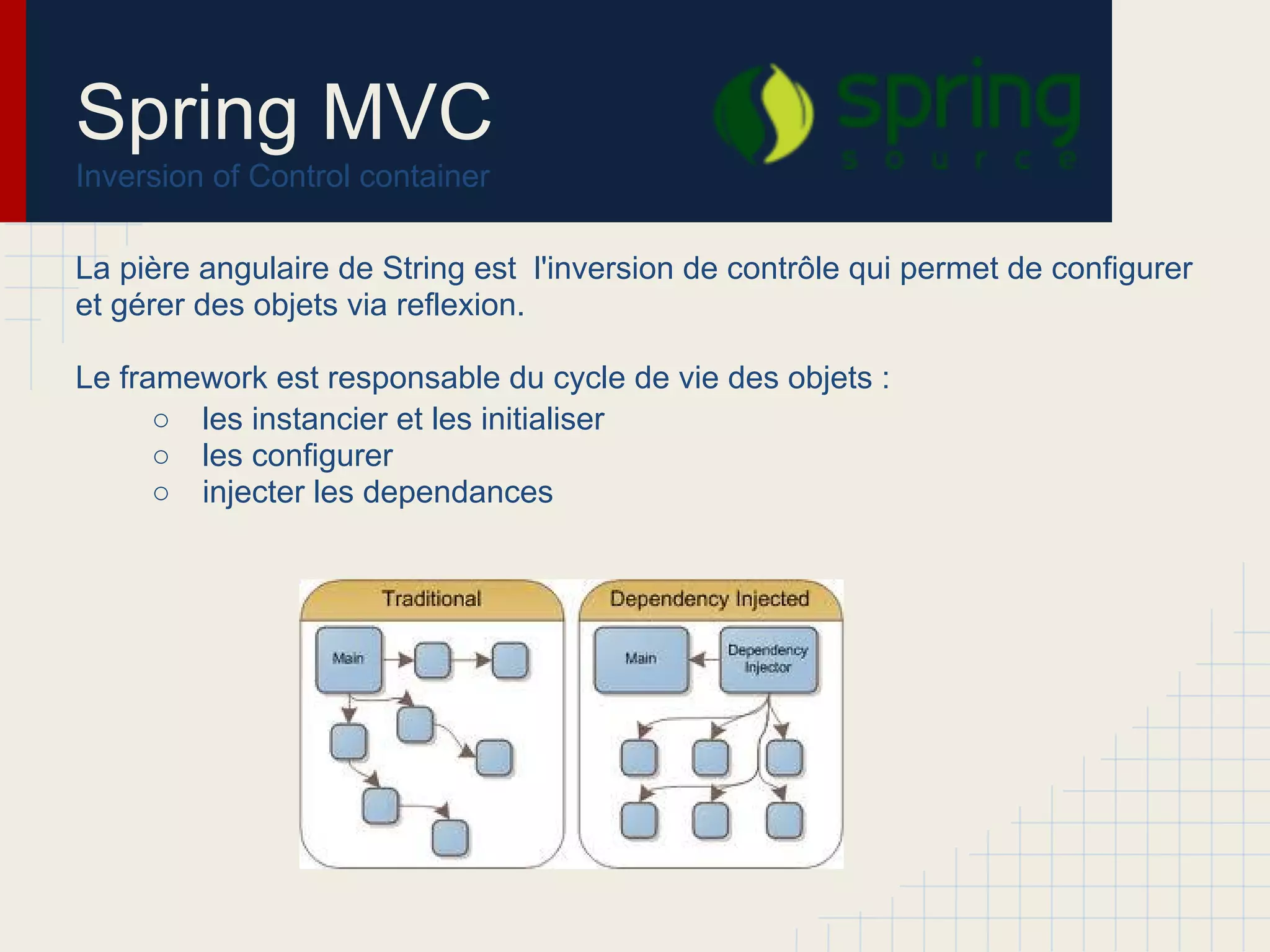 Spring MVC
Inversion of Control container

spring
source

La pière angulaire de String est l'inversion de contrôle qui permet de configurer et gérer des objets via reflexion.

Le framework est responsable du cycle de vie des objets :
○ les instancier et les initialiser
○ les configurer
○ injecter les dependances

Traditional
Main

Dependency Injected
Main
Dependency Injector